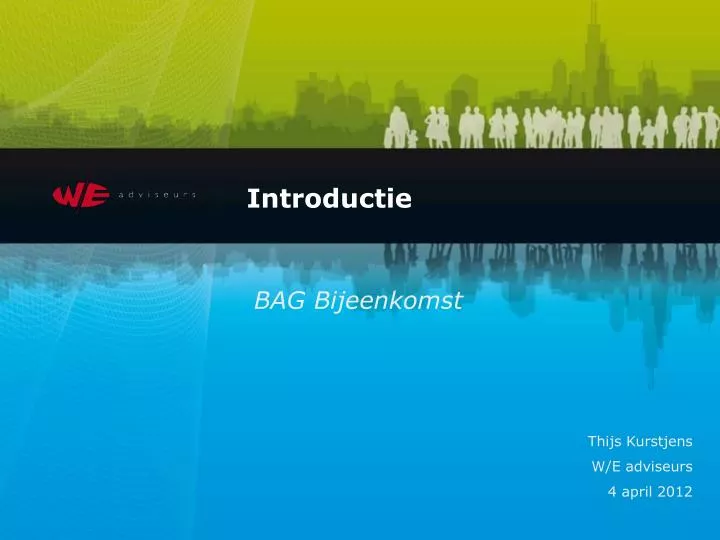 WE adviseurs

Introductie

BAG Bijeenkomst

Thijs Kurstjens
W/E adviseurs
4 april 2012